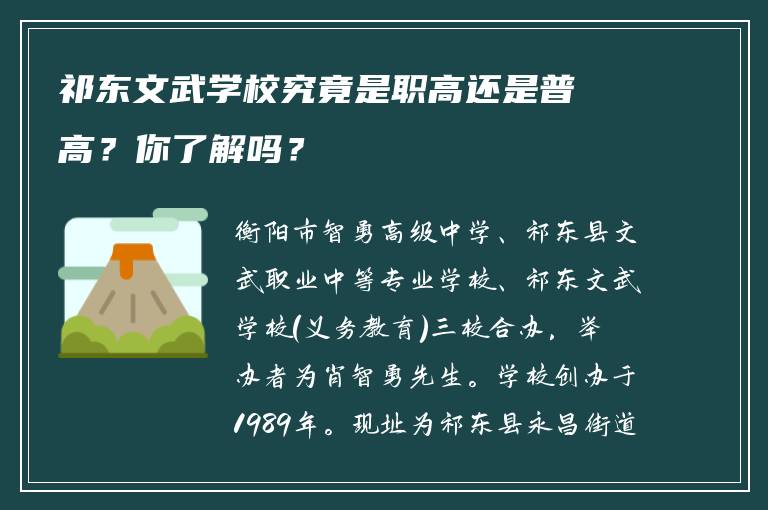 祁东文武学校究竟是职高还是普高？你了解吗？

衡阳市智勇高级中学、祁东县文武职业中等专业学校、祁东文武学校(义务教育)三校合办，举办者为肖智勇先生。学校创办于1989年。现址为祁东县永昌街道